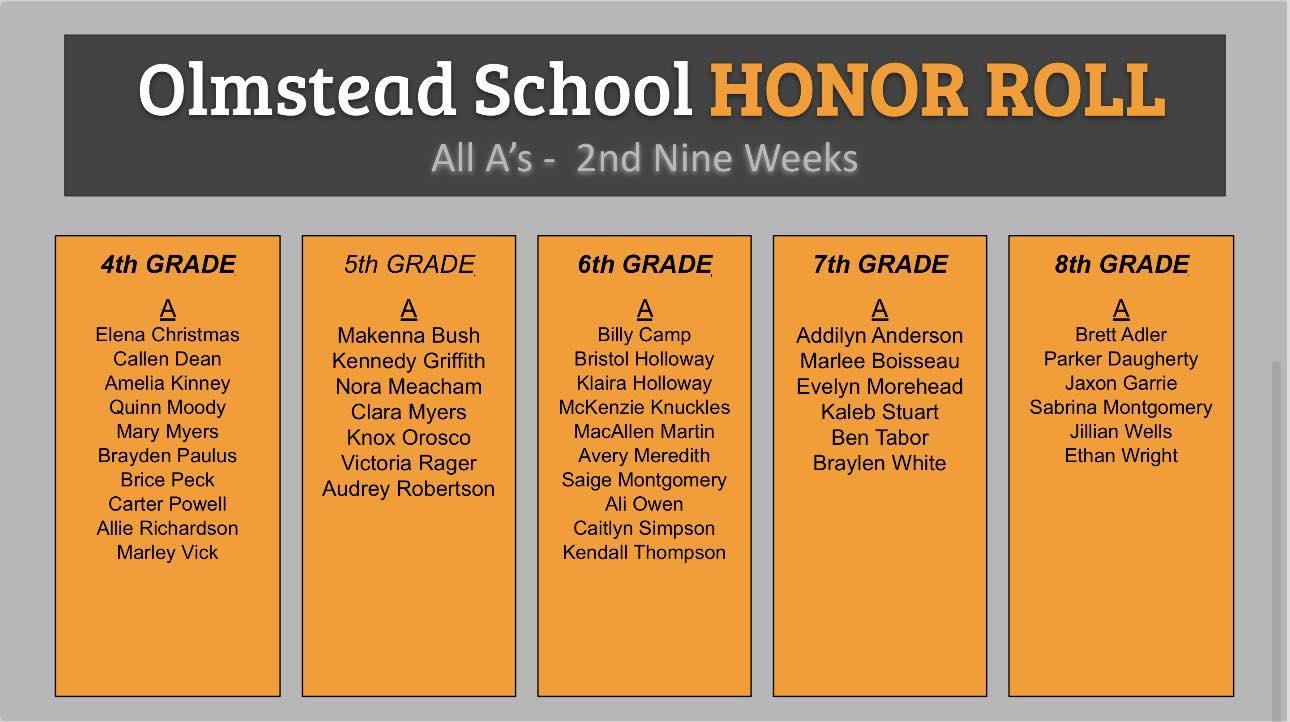 Olmstead School HONOR ROLL
All A's - 2nd Nine Weeks

4th GRADE
A
Elena Christmas
Callen Dean
Amelia Kinney
Quinn Moody
Mary Myers
Brayden Paulus
Brice Peck
Carter Powell
Allie Richardson
Marley Vick

5th GRADE
A
Makenna Bush
Kennedy Griffith
Nora Meacham
Clara Myers
Knox Orosco
Victoria Rager
Audrey Robertson

6th GRADE
A
Billy Camp
Bristol Holloway
Klaira Holloway
McKenzie Knuckles
MacAllen Martin
Avery Meredith
Saige Montgomery
Ali Owen
Caitlyn Simpson
Kendall Thompson

7th GRADE
A
Addilyn Anderson
Marlee Boisseau
Evelyn Morehead
Kaleb Stuart
Ben Tabor
Braylen White

8th GRADE
A
Brett Adler
Parker Daugherty
Jaxon Garrie
Sabrina Montgomery
Jillian Wells
Ethan Wright